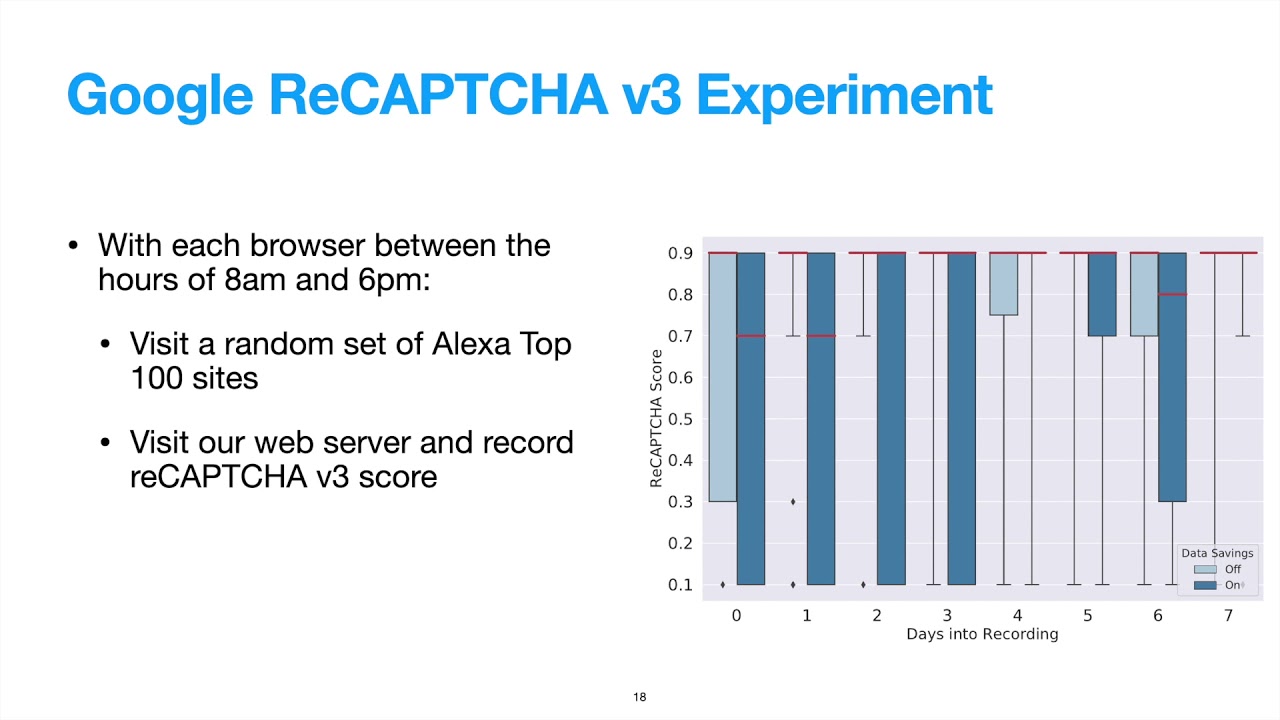 Google ReCAPTCHA v3 Experiment

• With each browser between the hours of 8am and 6pm:

• Visit a random set of Alexa Top 100 sites

• Visit our web server and record reCAPTCHA v3 score

ReCAPTCHA Score
0.9
0.8
0.7
0.6
0.5
0.4
0.3
0.2
0.1
0
1
2
3
4
5
6
7
Days into Recording
Data Savings
Off
On

18